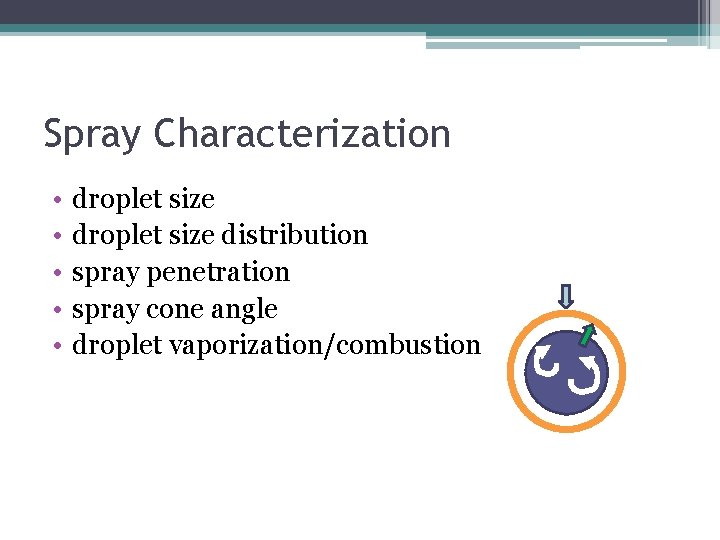 Spray Characterization

• droplet size
• droplet size distribution
• spray penetration
• spray cone angle
• droplet vaporization/combustion